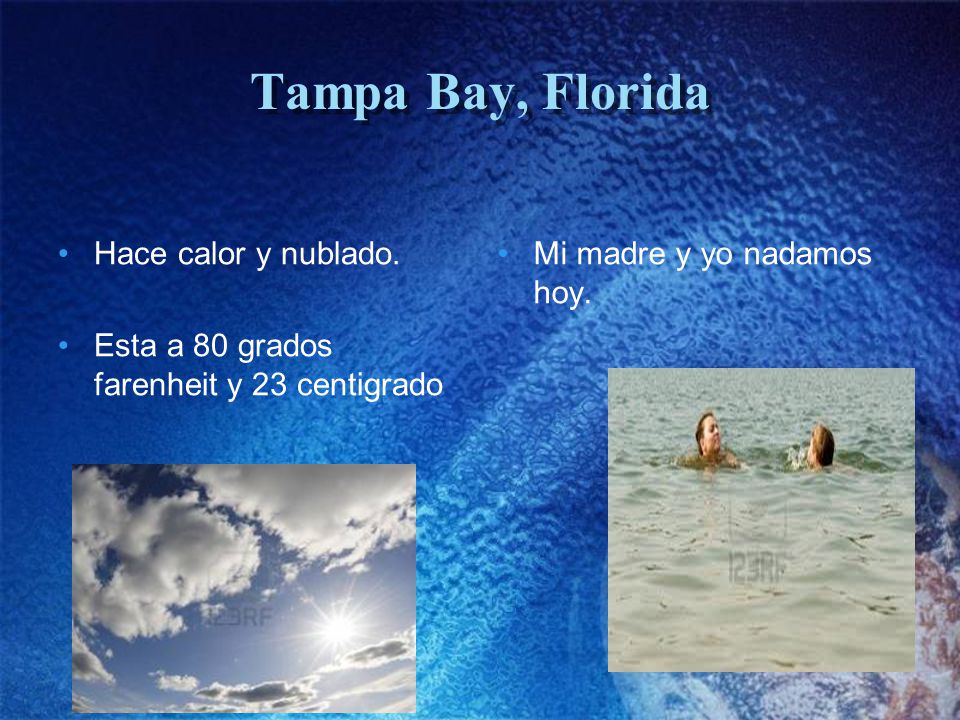 Tampa Bay, Florida

• Hace calor y nublado.

• Esta a 80 grados farenheit y 23 centigrado

123RF

• Mi madre y yo nadamos hoy.

123RF